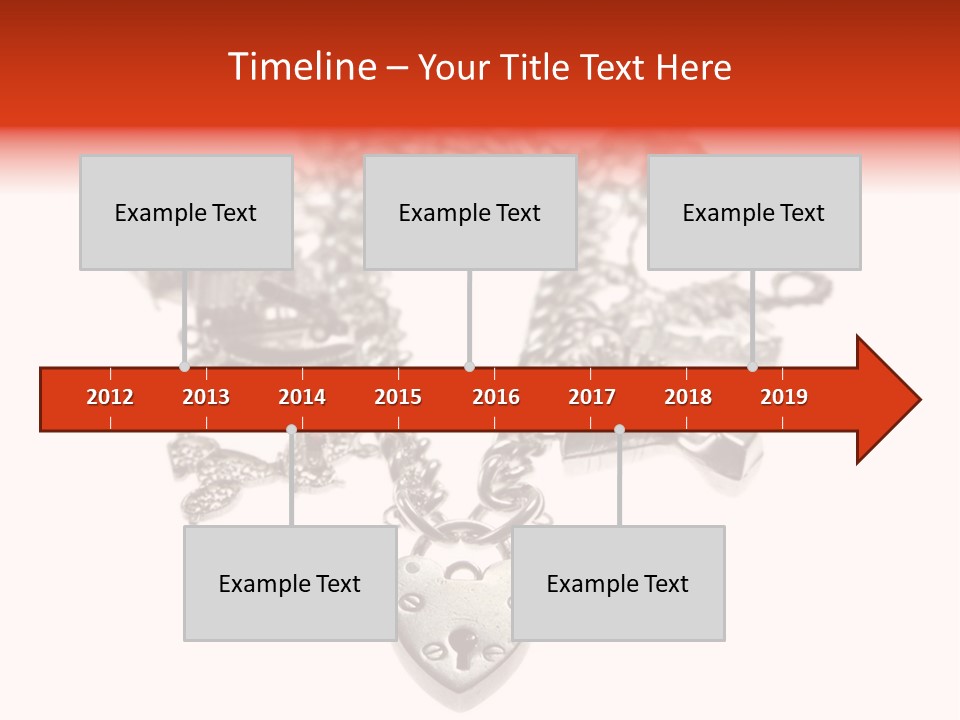 Timeline – Your Title Text Here

Example Text

Example Text

Example Text

2012 2013 2014 2015 2016 2017 2018 2019

Example Text

Example Text